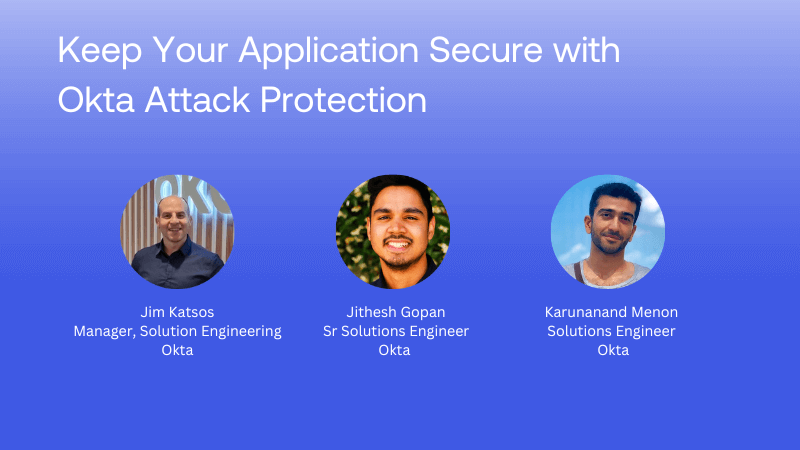 Keep Your Application Secure with Okta Attack Protection

Jim Katsos
Manager, Solution Engineering
Okta

Jithesh Gopan
Sr Solutions Engineer
Okta

Karunanand Menon
Solutions Engineer
Okta